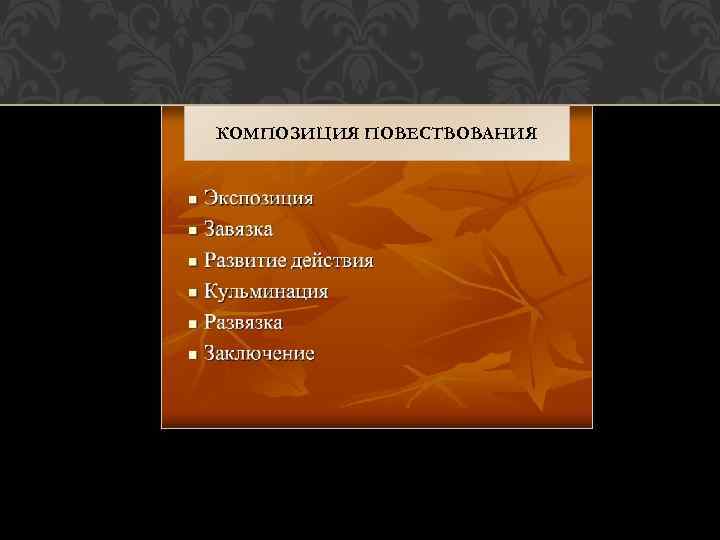 КОМПОЗИЦИЯ ПОВЕСТВОВАНИЯ

- Экспозиция
- Завязка
- Развитие действия
- Кульминация
- Развязка
- Заключение